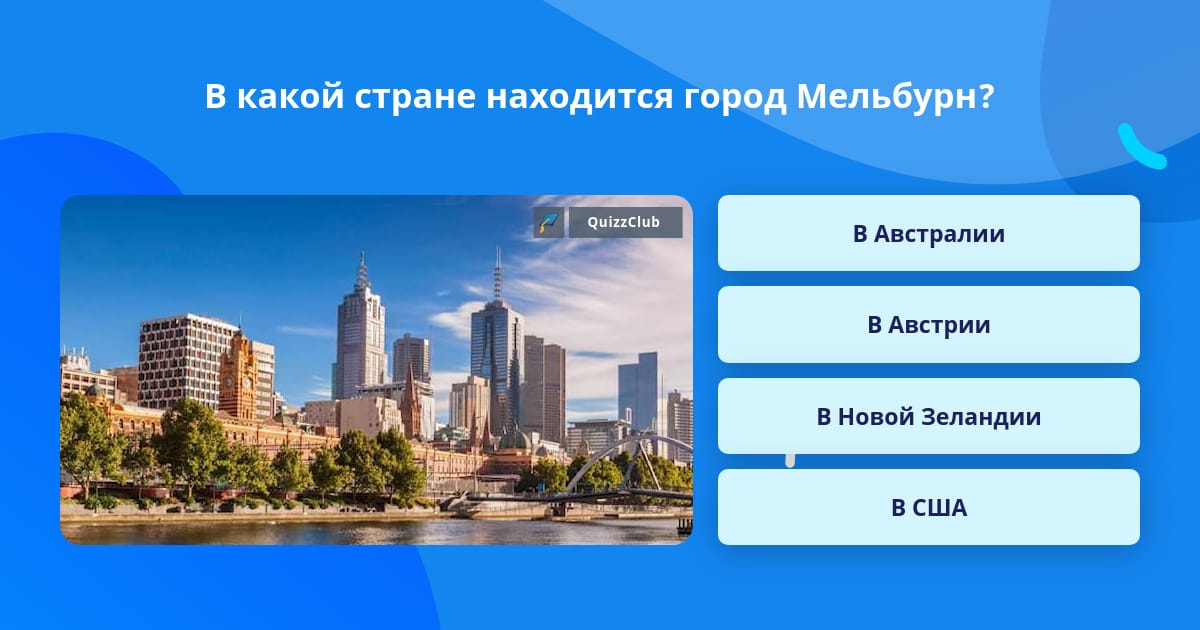 В какой стране находится город Мельбурн?

QuizzClub

В Австралии

В Австрии

В Новой Зеландии

В США